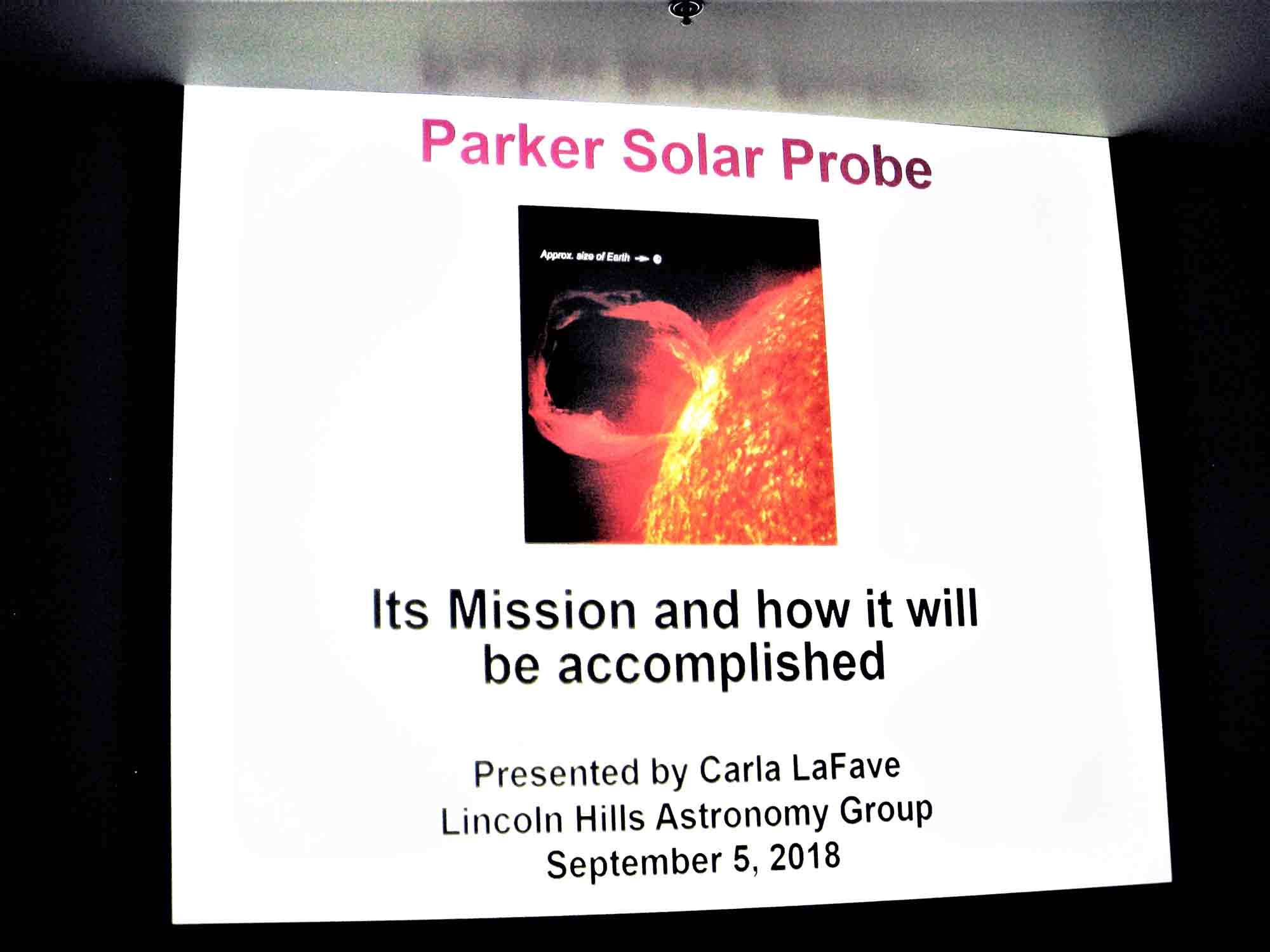 Parker Solar Probe

Approx. size of Earth

Its Mission and how it will be accomplished

Presented by Carla LaFave
Lincoln Hills Astronomy Group
September 5, 2018